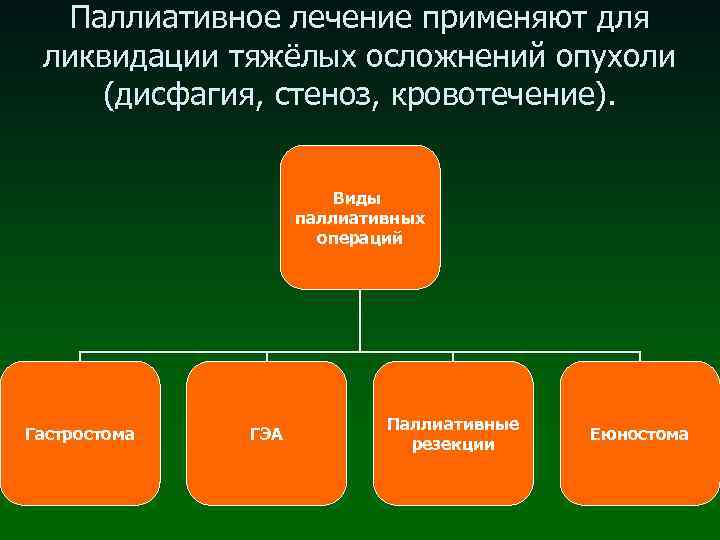 Паллиативное лечение применяют для ликвидации тяжёлых осложнений опухоли (дисфагия, стеноз, кровотечение).

Виды паллиативных операций

Гастростома

ГЭА

Паллиативные резекции

Еюностома